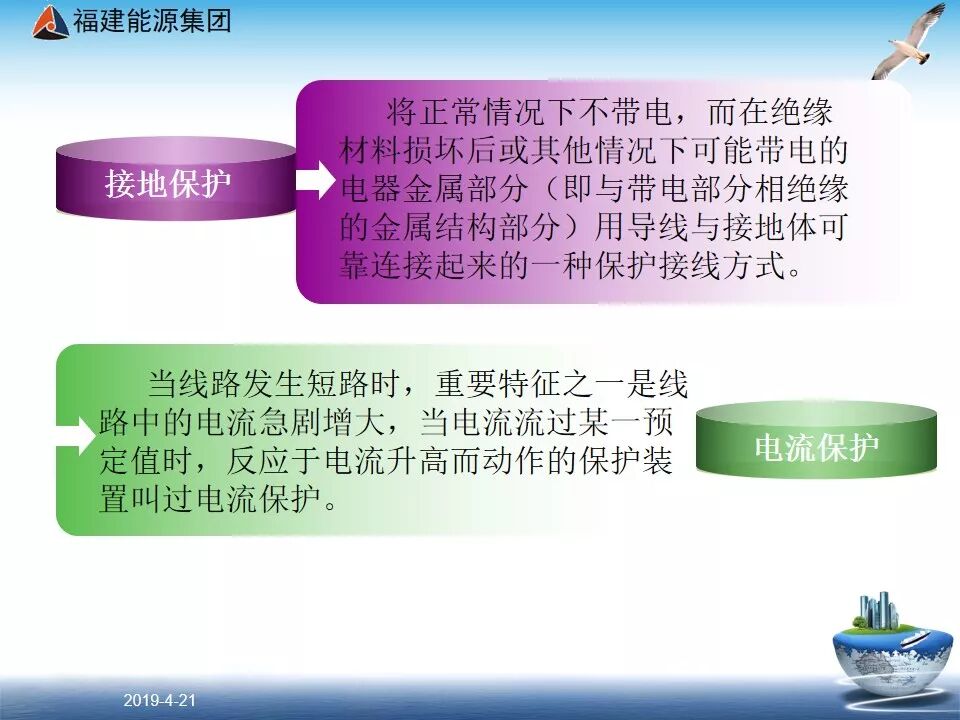 福建能源集团

接地保护

将正常情况下不带电，而在绝缘材料损坏后或其他情况下可能带电的电器金属部分（即与带电部分相绝缘的金属结构部分）用导线与接地体可靠连接起来的一种保护接线方式。

当线路发生短路时，重要特征之一是线路中的电流急剧增大，当电流流过某一预定值时，反应于电流升高而动作的保护装置叫过电流保护。

电流保护

2019-4-21